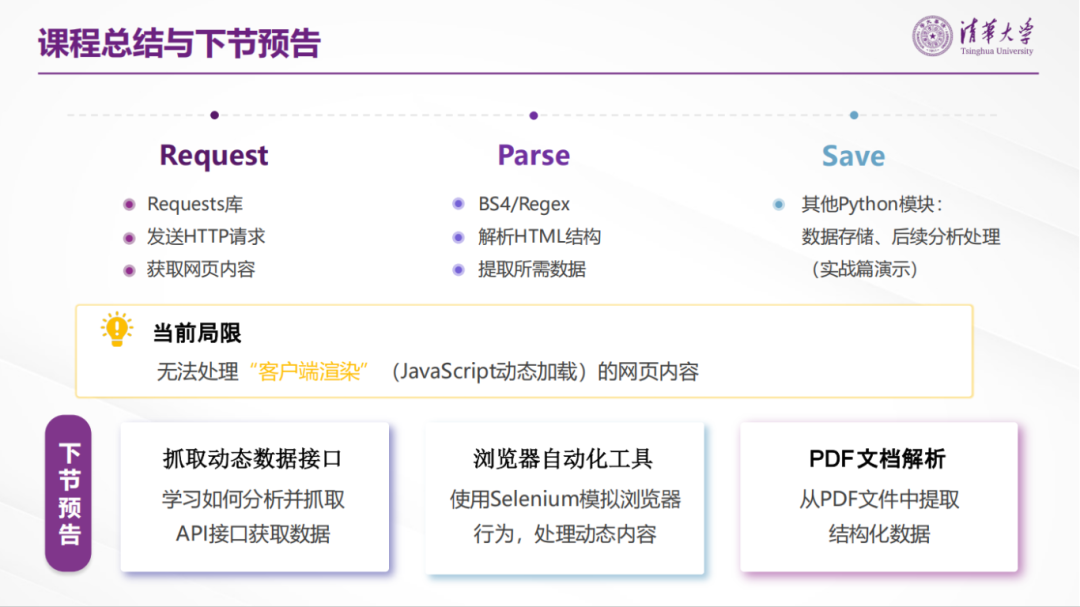 课程总结与下节预告

清华大学
Tsinghua University

Request
Requests库
发送HTTP请求
获取网页内容

Parse
BS4/Regex
解析HTML结构
提取所需数据

Save
其他Python模块：
数据存储、后续分析处理
（实战篇演示）

当前局限
无法处理“客户端渲染”（JavaScript动态加载）的网页内容

下节预告

抓取动态数据接口
学习如何分析并抓取API接口获取数据

浏览器自动化工具
使用Selenium模拟浏览器行为，处理动态内容

PDF文档解析
从PDF文件中提取结构化数据